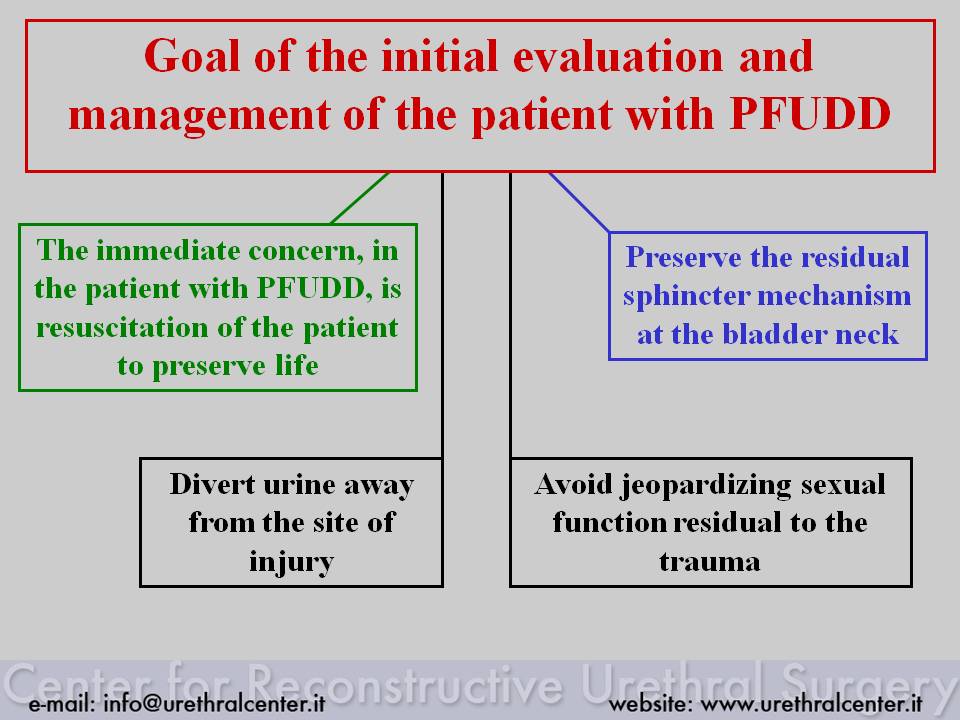 Goal of the initial evaluation and management of the patient with PFUDD

The immediate concern, in the patient with PFUDD, is resuscitation of the patient to preserve life

Preserve the residual sphincter mechanism at the bladder neck

Divert urine away from the site of injury

Avoid jeopardizing sexual function residual to the trauma

Center for Reconstructive Urethral Surgery

e-mail: info@urethralcenter.it

website: www.urethralcenter.it